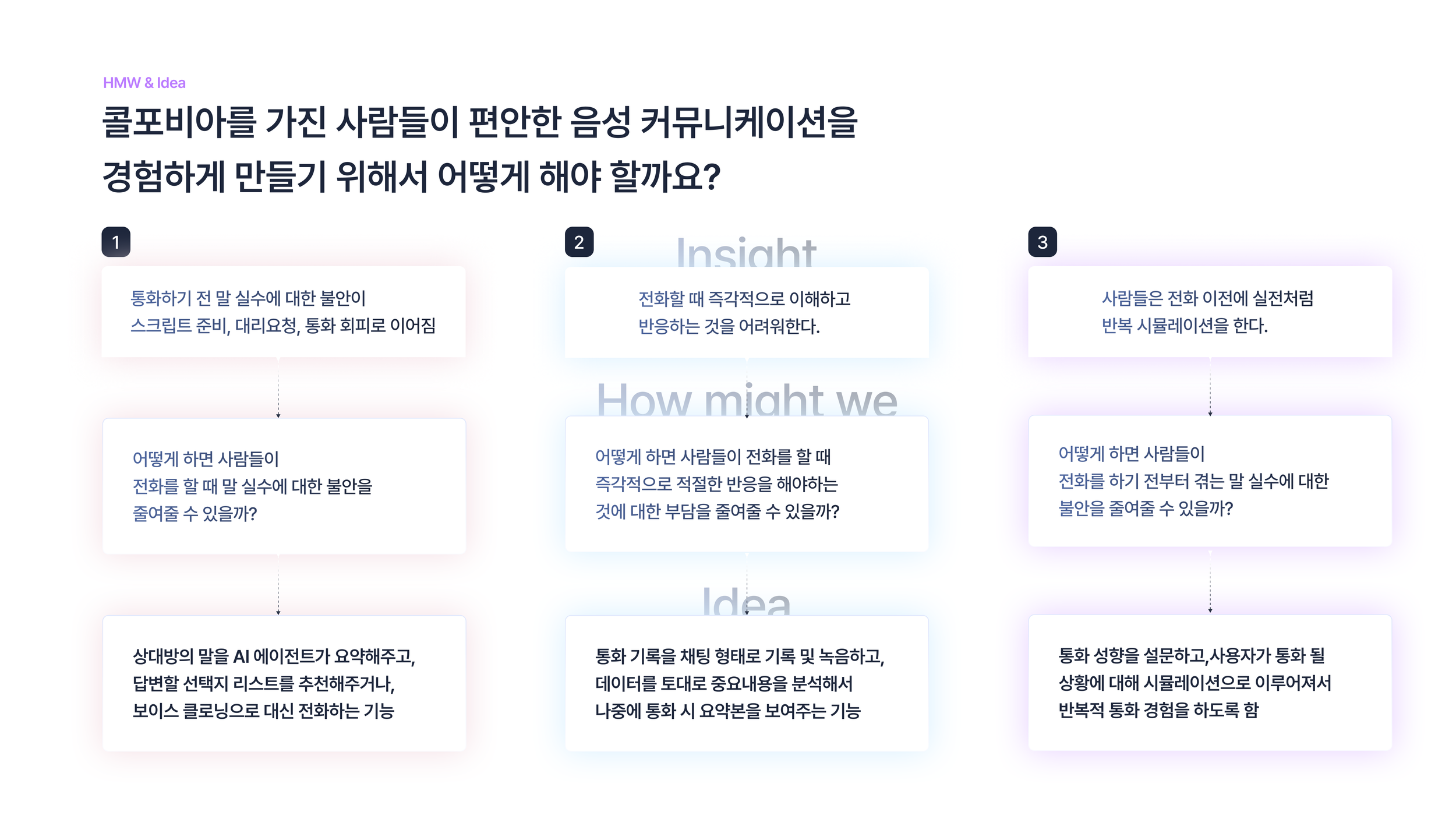 HMW & Idea

콜포비아를 가진 사람들이 편안한 음성 커뮤니케이션을 경험하게 만들기 위해서 어떻게 해야 할까요?

1

통화하기 전 말 실수에 대한 불안이 스크립트 준비, 대리요청, 통화 회피로 이어짐

어떻게 하면 사람들이 전화를 할 때 말 실수에 대한 불안을 줄여줄 수 있을까?

상대방의 말을 AI 에이전트가 요약해주고, 답변할 선택지 리스트를 추천해주거나, 보이스 클로닝으로 대신 전화하는 기능

2

Insight

전화할 때 즉각적으로 이해하고 반응하는 것을 어려워한다.

How might we

어떻게 하면 사람들이 전화를 할 때 즉각적으로 적절한 반응을 해야하는 것에 대한 부담을 줄여줄 수 있을까?

Idea

통화 기록을 채팅 형태로 기록 및 녹음하고, 데이터를 토대로 중요내용을 분석해서 나중에 통화 시 요약본을 보여주는 기능

3

사람들은 전화 이전에 실전처럼 반복 시뮬레이션을 한다.

어떻게 하면 사람들이 전화를 하기 전부터 겪는 말 실수에 대한 불안을 줄여줄 수 있을까?

통화 성향을 설문하고,사용자가 통화 될 상황에 대해 시뮬레이션으로 이루어져서 반복적 통화 경험을 하도록 함